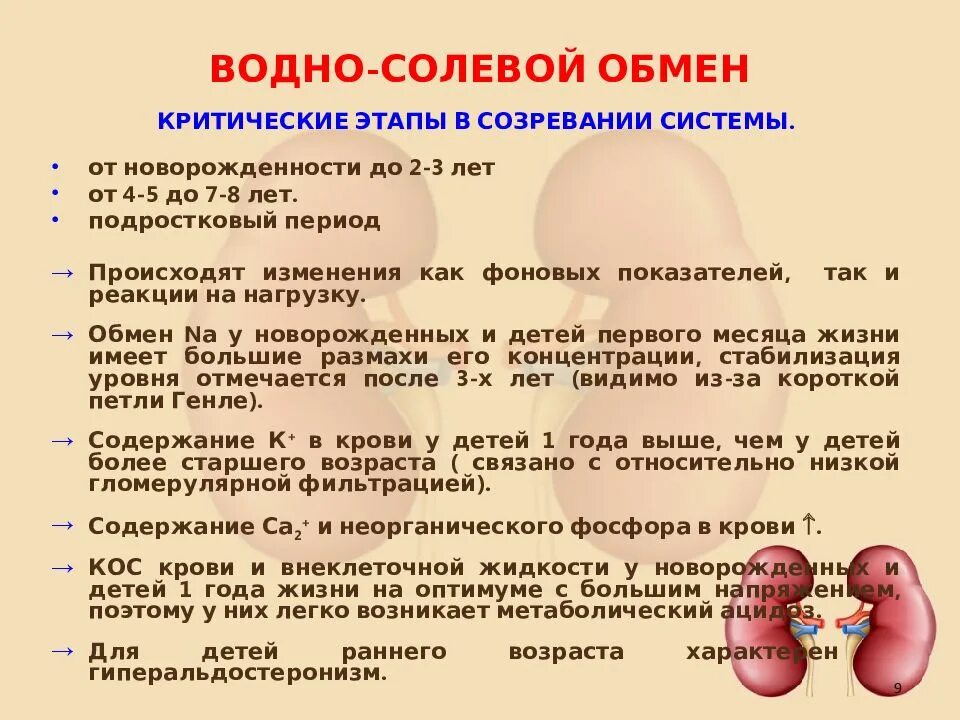 ВОДНО-СОЛЕВОЙ ОБМЕН

КРИТИЧЕСКИЕ ЭТАПЫ В СОЗРЕВАНИИ СИСТЕМЫ.

• от новорожденности до 2-3 лет
• от 4-5 до 7-8 лет.
• подростковый период

→ Происходят изменения как фоновых показателей, так и реакции на нагрузку.

→ Обмен Na у новорожденных и детей первого месяца жизни имеет большие размахи его концентрации, стабилизация уровня отмечается после 3-х лет (видимо из-за короткой петли Генле).

→ Содержание $K^+$ в крови у детей 1 года выше, чем у детей более старшего возраста ( связано с относительно низкой гломерулярной фильтрацией).

→ Содержание $Ca_2^+$ и неорганического фосфора в крови ↑.

→ КОС крови и внеклеточной жидкости у новорожденных и детей 1 года жизни на оптимуме с большим напряжением, поэтому у них легко возникает метаболический ацидоз.

→ Для детей раннего возраста характерен гиперальдостеронизм.

9